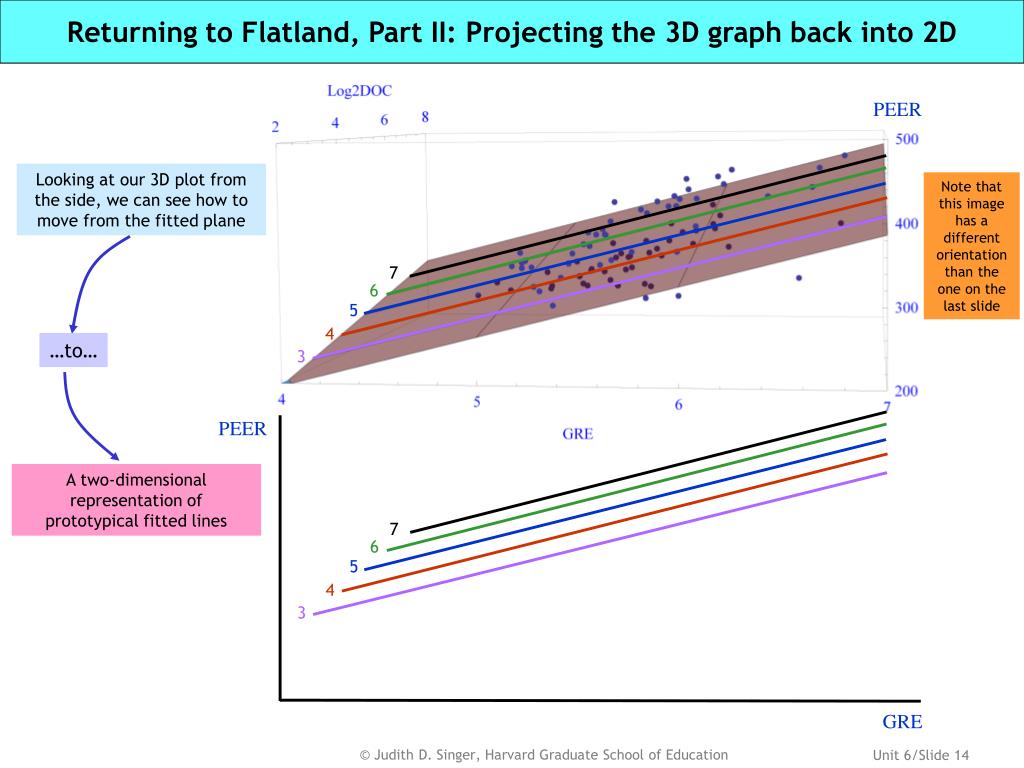 Returning to Flatland, Part II: Projecting the 3D graph back into 2D

Looking at our 3D plot from the side, we can see how to move from the fitted plane

…to…

A two-dimensional representation of prototypical fitted lines

Log2DOC
2 4 6 8
PEER
500
400
300
200
7
6
5
4
3
4 5 6 7
GRE

Note that this image has a different orientation than the one on the last slide

PEER
7
6
5
4
3
GRE

© Judith D. Singer, Harvard Graduate School of Education

Unit 6/Slide 14